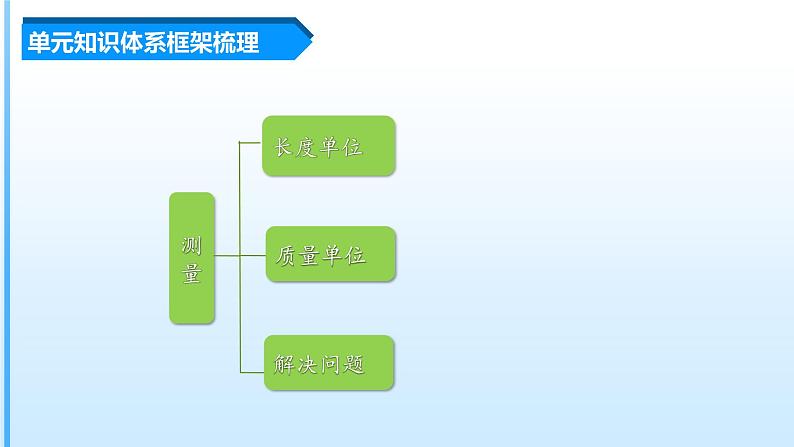 单元知识体系框架梳理

测量

长度单位

质量单位

解决问题